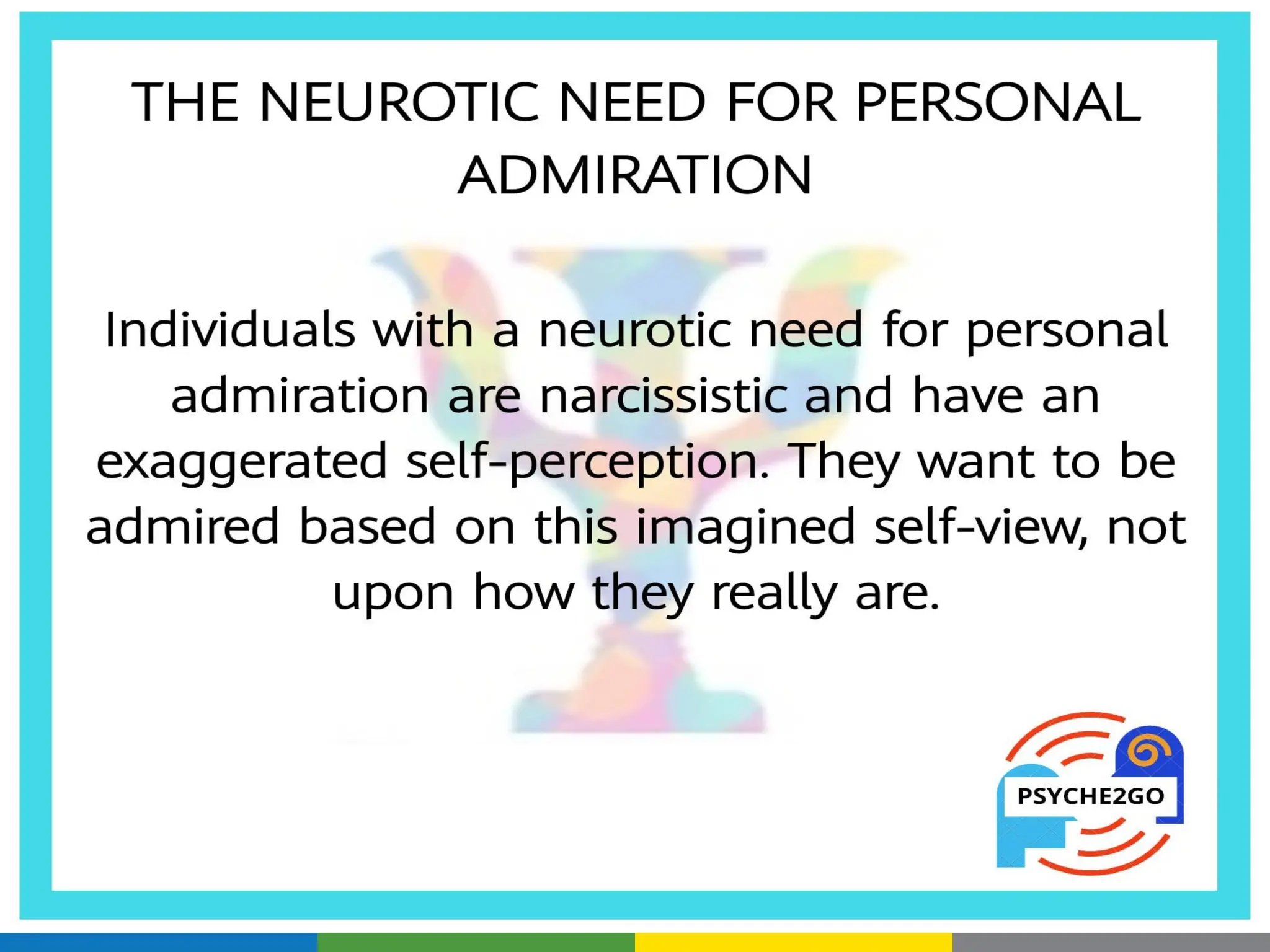 THE NEUROTIC NEED FOR PERSONAL ADMIRATION

Individuals with a neurotic need for personal admiration are narcissistic and have an exaggerated self-perception. They want to be admired based on this imagined self-view, not upon how they really are.

PSYCHE2GO